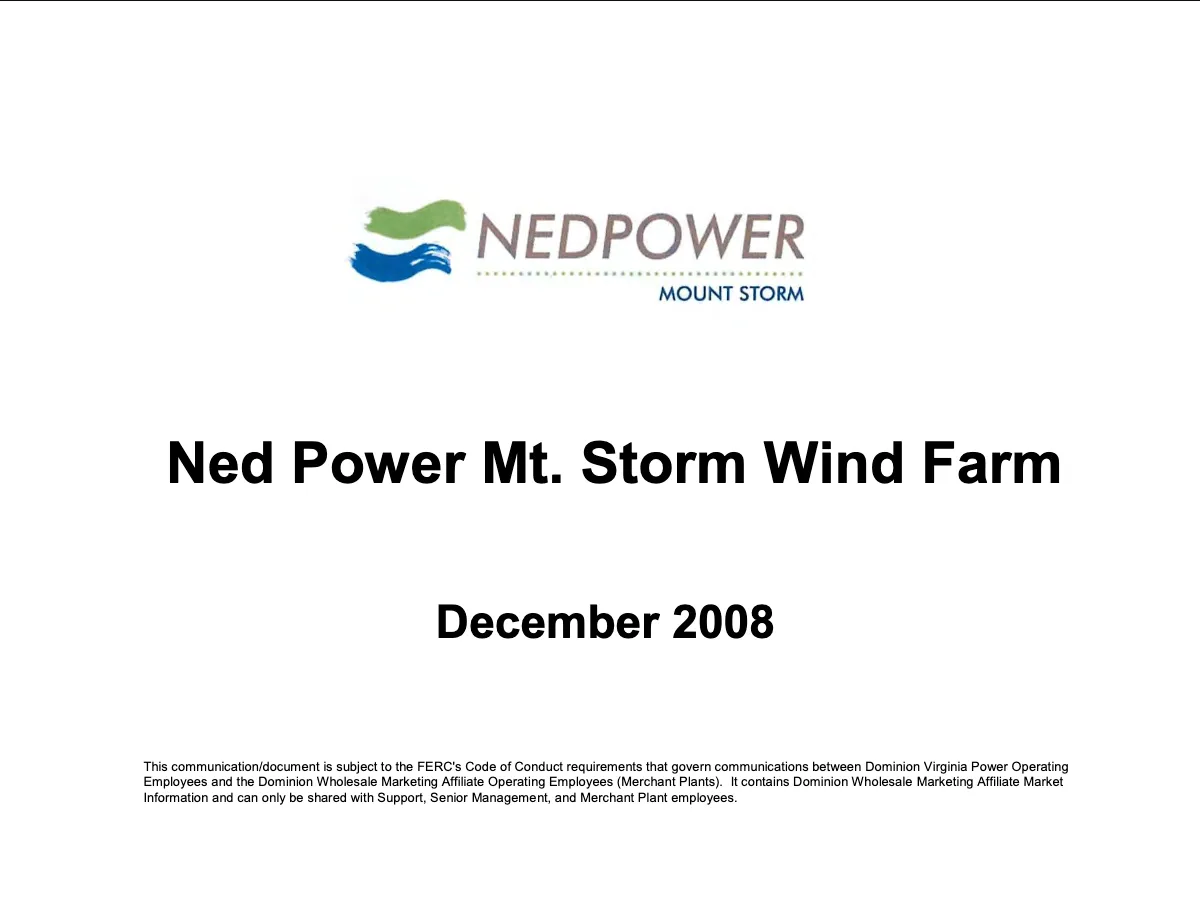 NEDPOWER
MOUNT STORM

Ned Power Mt. Storm Wind Farm

December 2008

This communication/document is subject to the FERC's Code of Conduct requirements that govern communications between Dominion Virginia Power Operating Employees and the Dominion Wholesale Marketing Affiliate Operating Employees (Merchant Plants). It contains Dominion Wholesale Marketing Affiliate Market Information and can only be shared with Support, Senior Management, and Merchant Plant employees.